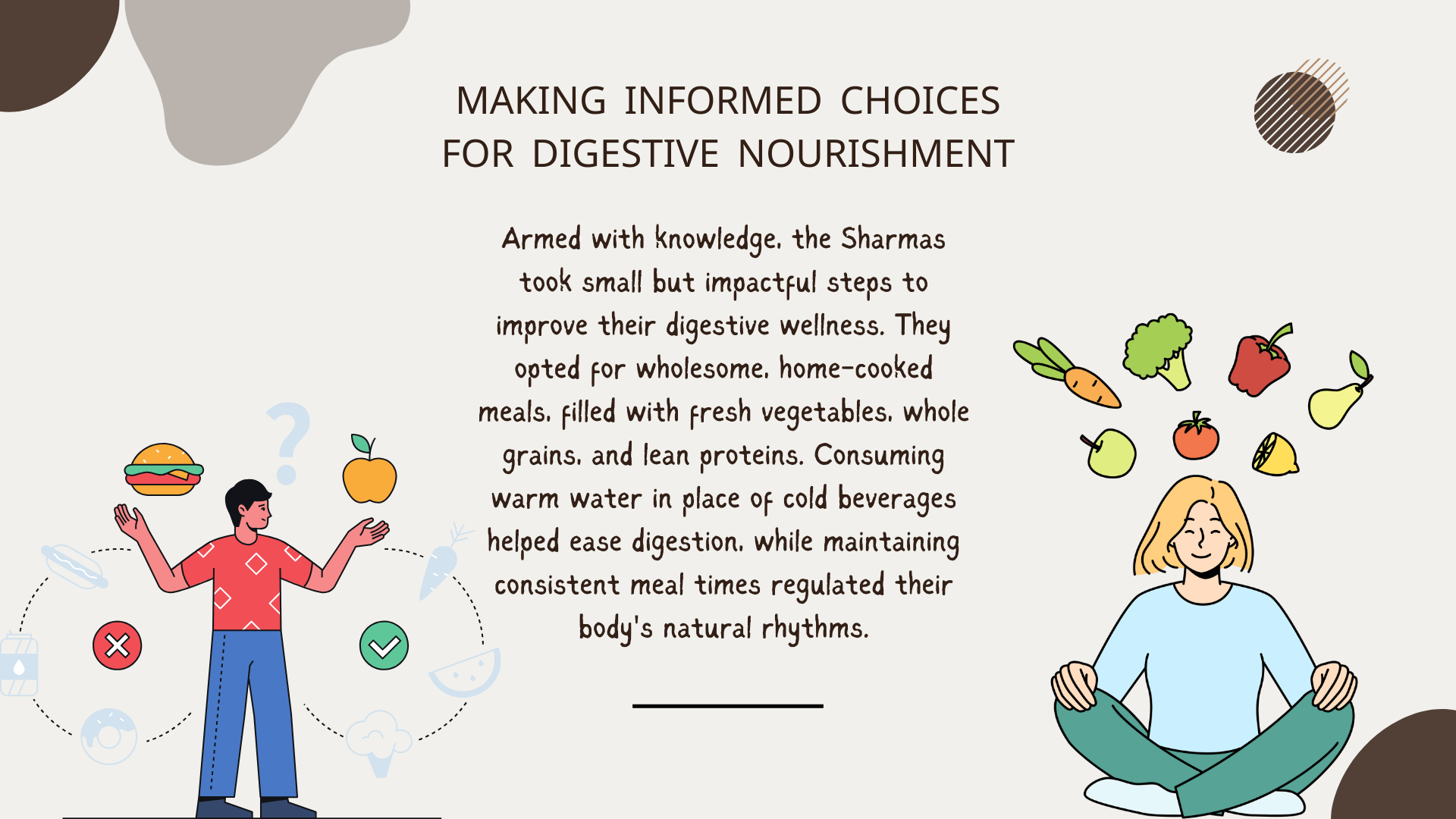 MAKING INFORMED CHOICES FOR DIGESTIVE NOURISHMENT

Armed with knowledge, the Sharmas took small but impactful steps to improve their digestive wellness. They opted for wholesome, home-cooked meals, filled with fresh vegetables, whole grains, and lean proteins. Consuming warm water in place of cold beverages helped ease digestion, while maintaining consistent meal times regulated their body's natural rhythms.